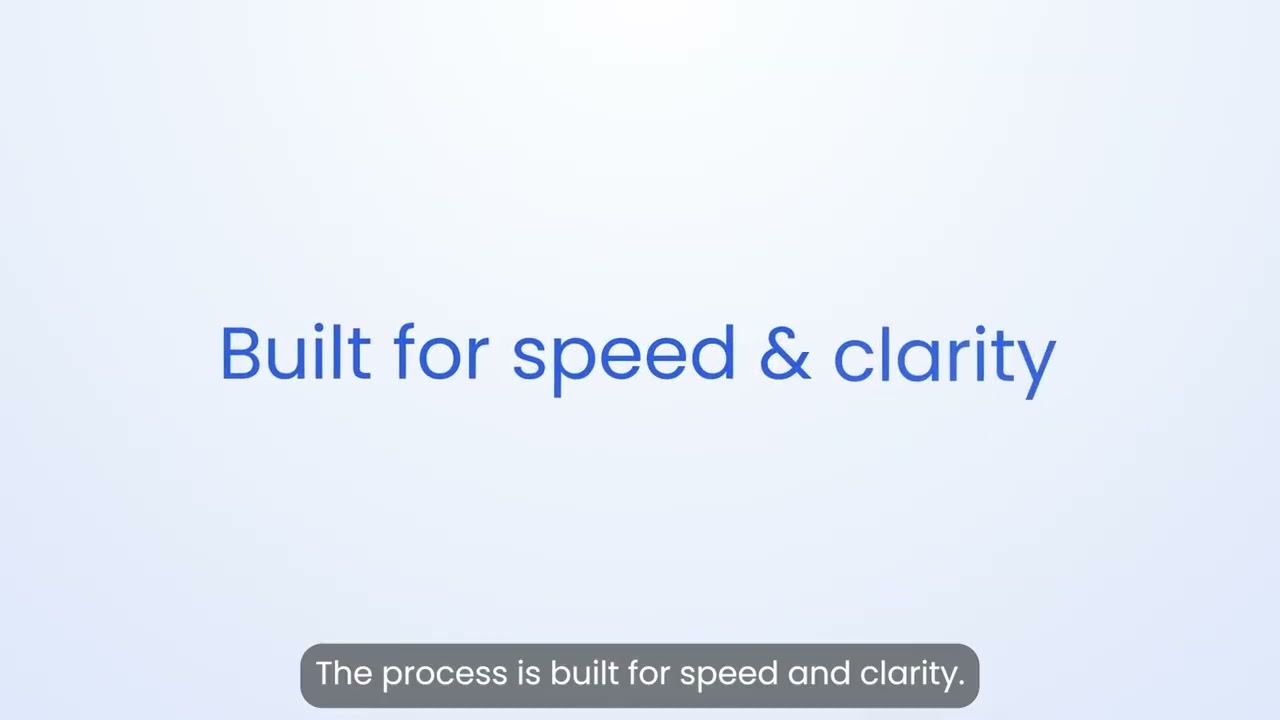 Built for speed & clarity

The process is built for speed and clarity.